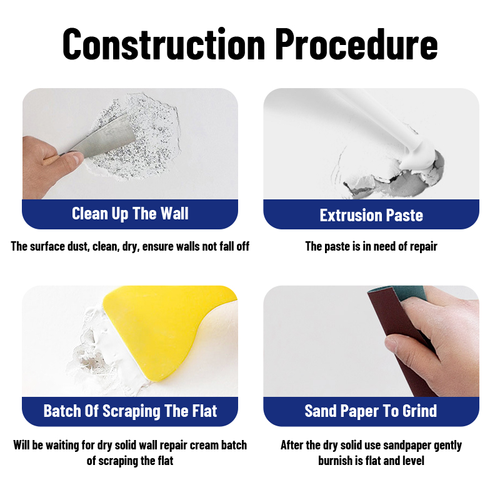 Construction Procedure

Clean Up The Wall

The surface dust, clean, dry, ensure walls not fall off

Extrusion Paste

The paste is in need of repair

Batch Of Scraping The Flat

Will be waiting for dry solid wall repair cream batch of scraping the flat

Sand Paper To Grind

After the dry solid use sandpaper gently burnish is flat and level